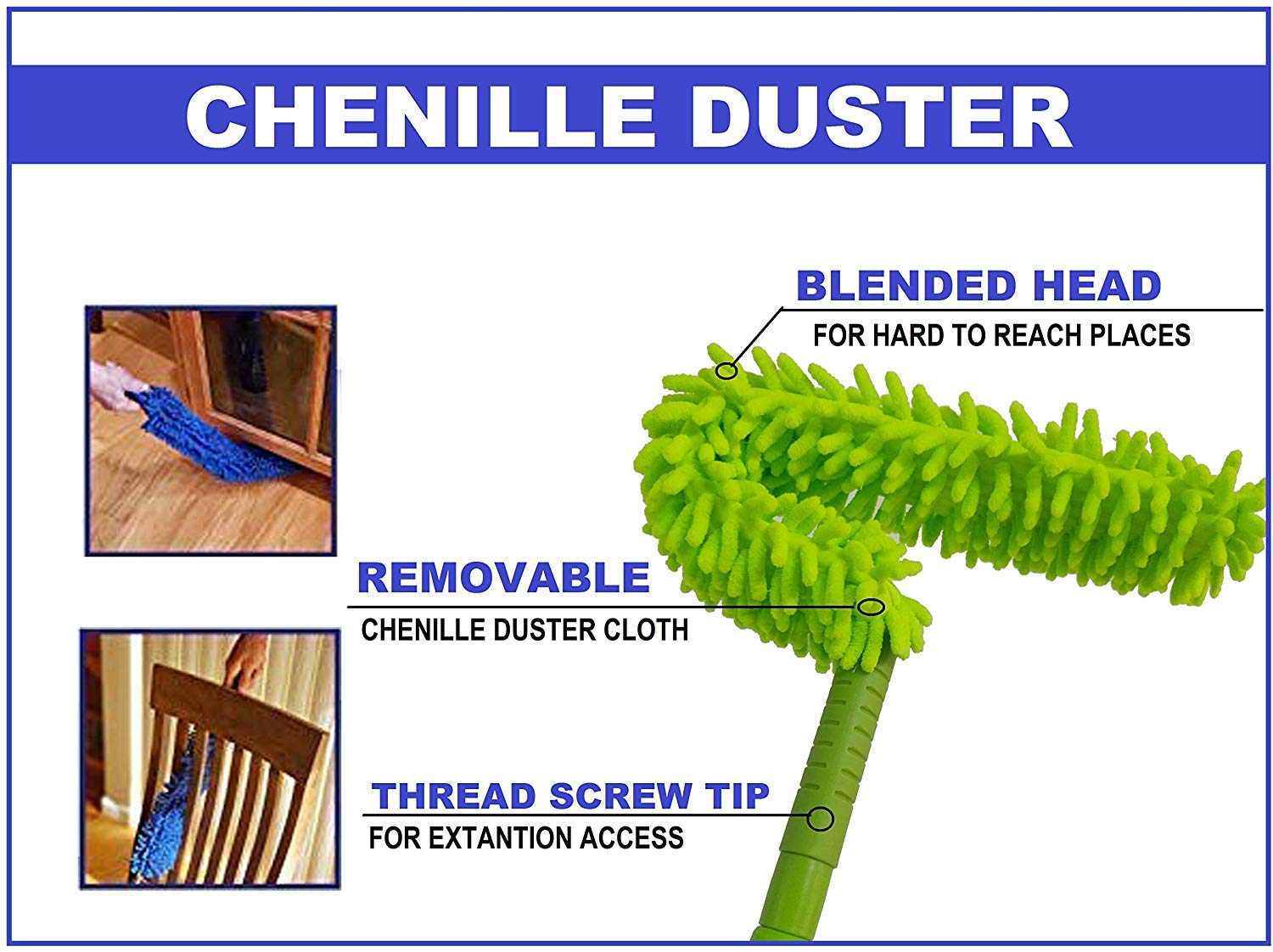 CHENILLE DUSTER

BLENDED HEAD
FOR HARD TO REACH PLACES

REMOVABLE
CHENILLE DUSTER CLOTH

THREAD SCREW TIP
FOR EXTANTION ACCESS